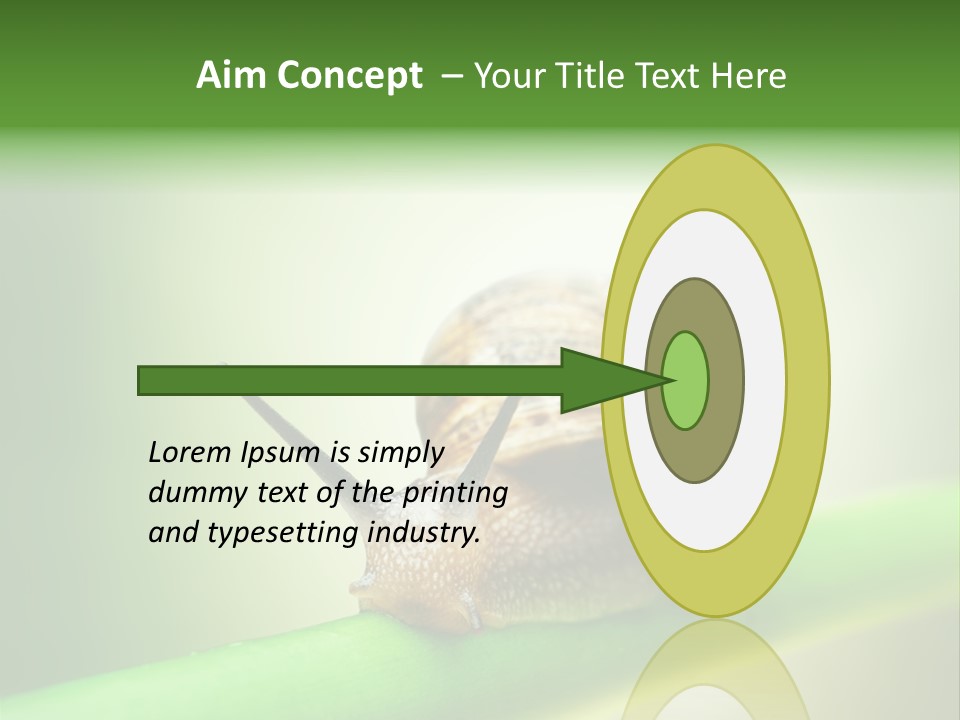 Aim Concept – Your Title Text Here

Lorem Ipsum is simply dummy text of the printing and typesetting industry.